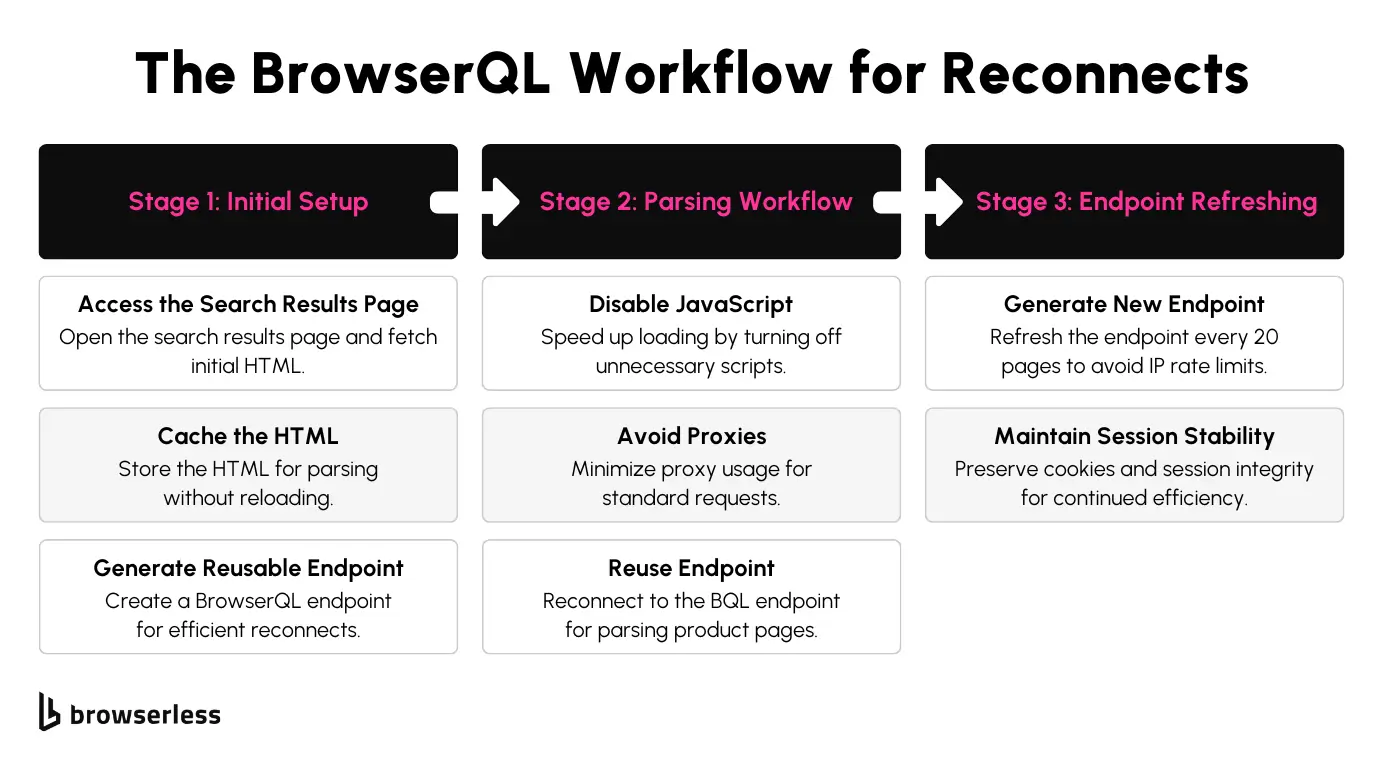 The BrowserQL Workflow for Reconnects

Stage 1: Initial Setup

Access the Search Results Page
Open the search results page and fetch initial HTML.

Cache the HTML
Store the HTML for parsing without reloading.

Generate Reusable Endpoint
Create a BrowserQL endpoint for efficient reconnects.

Stage 2: Parsing Workflow

Disable JavaScript
Speed up loading by turning off unnecessary scripts.

Avoid Proxies
Minimize proxy usage for standard requests.

Reuse Endpoint
Reconnect to the BQL endpoint for parsing product pages.

Stage 3: Endpoint Refreshing

Generate New Endpoint
Refresh the endpoint every 20 pages to avoid IP rate limits.

Maintain Session Stability
Preserve cookies and session integrity for continued efficiency.

browserless